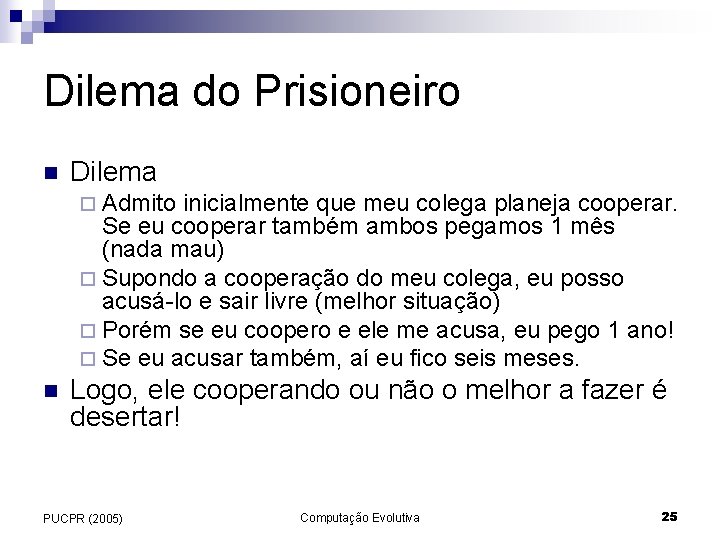 Dilema do Prisioneiro

Dilema

Admito inicialmente que meu colega planeja cooperar. Se eu cooperar também ambos pegamos 1 mês (nada mau)

Supondo a cooperação do meu colega, eu posso acusá-lo e sair livre (melhor situação)

Porém se eu coopero e ele me acusa, eu pego 1 ano!

Se eu acusar também, aí eu fico seis meses.

Logo, ele cooperando ou não o melhor a fazer é desertar!

PUCPR (2005)

Computação Evolutiva

25